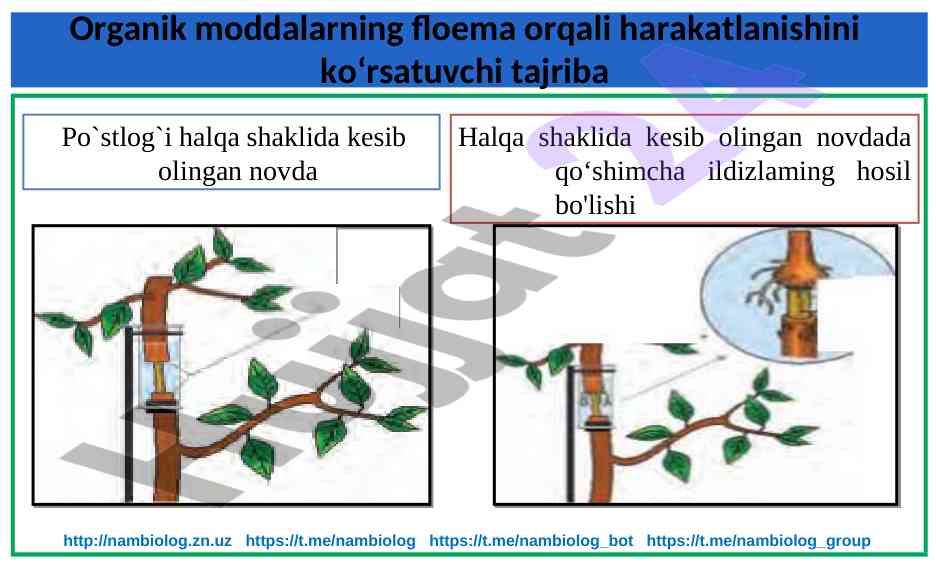 Organik moddalarning floema orqali harakatlanishini ko‘rsatuvchi tajriba

Po`stlog`i halqa shaklida kesib olingan novda

Halqa shaklida kesib olingan novdada qo‘shimcha ildizlaming hosil bo'lishi

Hujjat 24

http://nambiolog.zn.uz https://t.me/nambiolog https://t.me/nambiolog_bot https://t.me/nambiolog_group